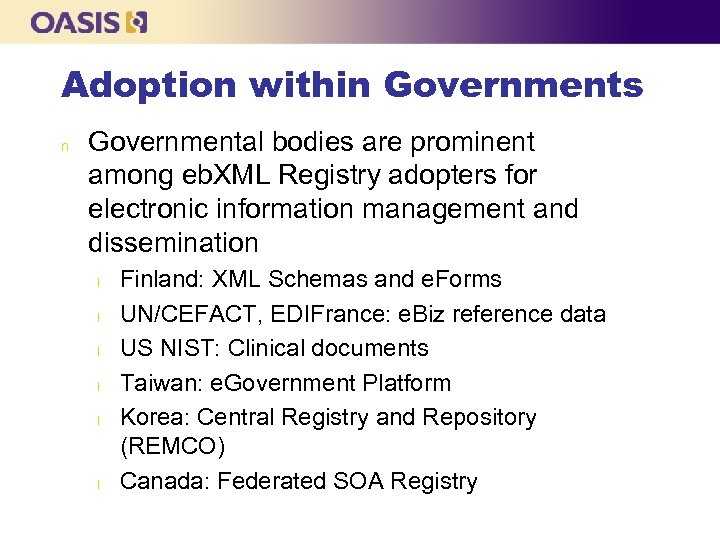 OASIS

Adoption within Governments

n Governmental bodies are prominent among ebXML Registry adopters for electronic information management and dissemination

l Finland: XML Schemas and eForms

l UN/CEFACT, EDIFrance: eBiz reference data

l US NIST: Clinical documents

l Taiwan: eGovernment Platform

l Korea: Central Registry and Repository (REMCO)

l Canada: Federated SOA Registry